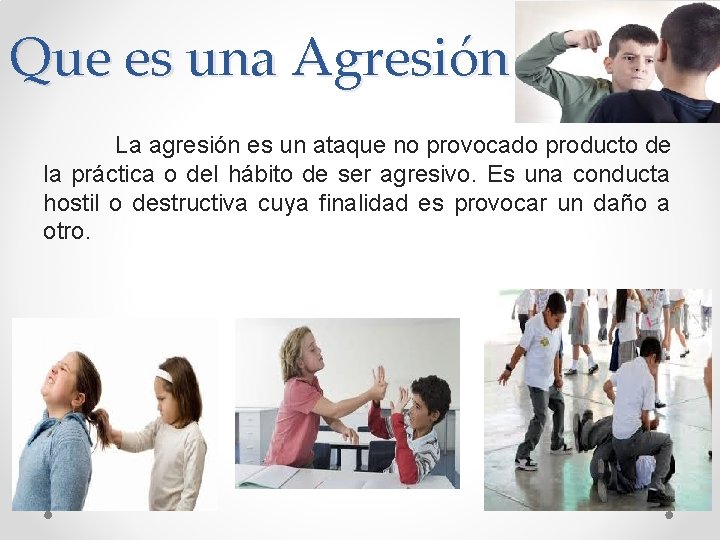 Que es una Agresión

La agresión es un ataque no provocado producto de la práctica o del hábito de ser agresivo. Es una conducta hostil o destructiva cuya finalidad es provocar un daño a otro.